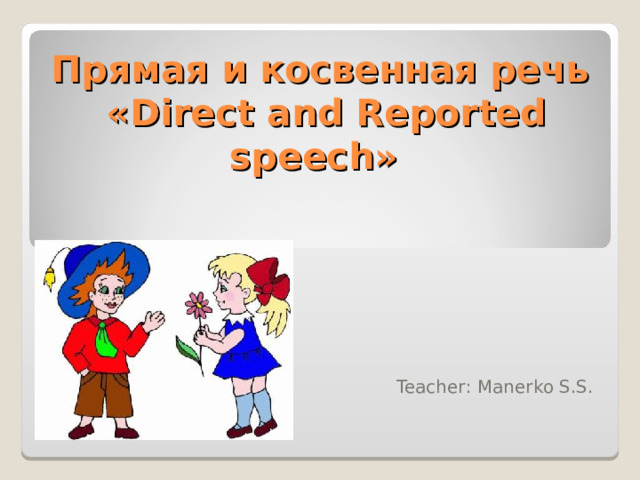 Прямая и косвенная речь «Direct and Reported speech»

Teacher: Manerko S.S.